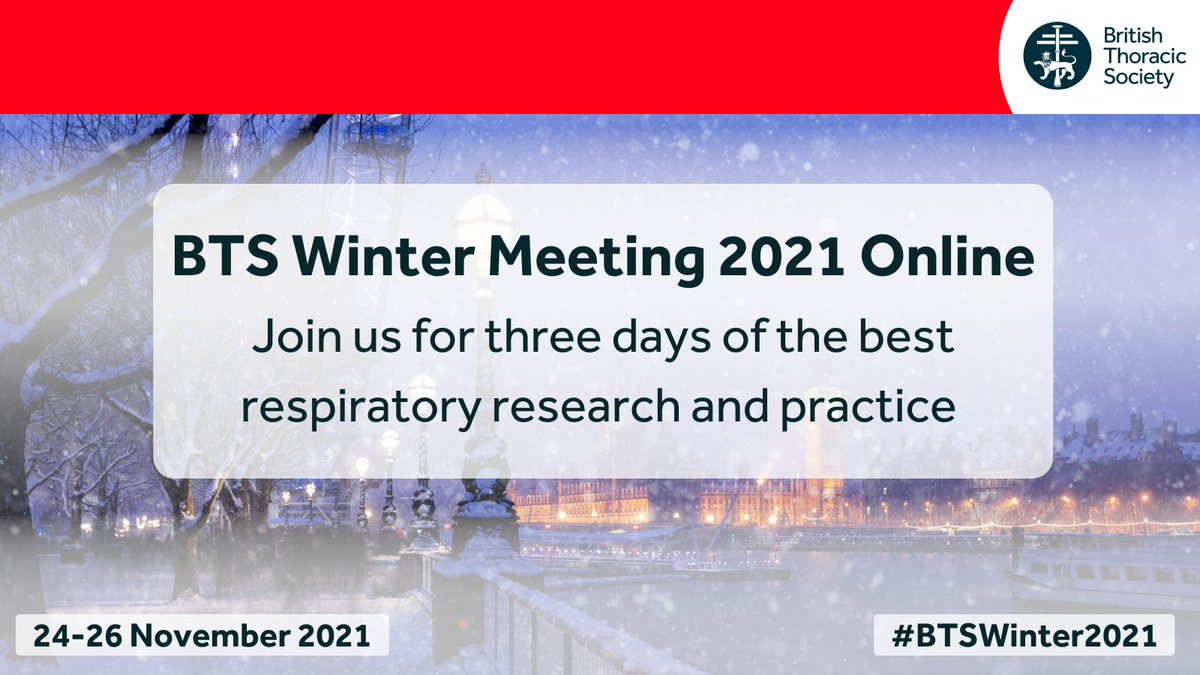 British Thoracic Society

BTS Winter Meeting 2021 Online

Join us for three days of the best respiratory research and practice

24-26 November 2021

#BTSWinter2021